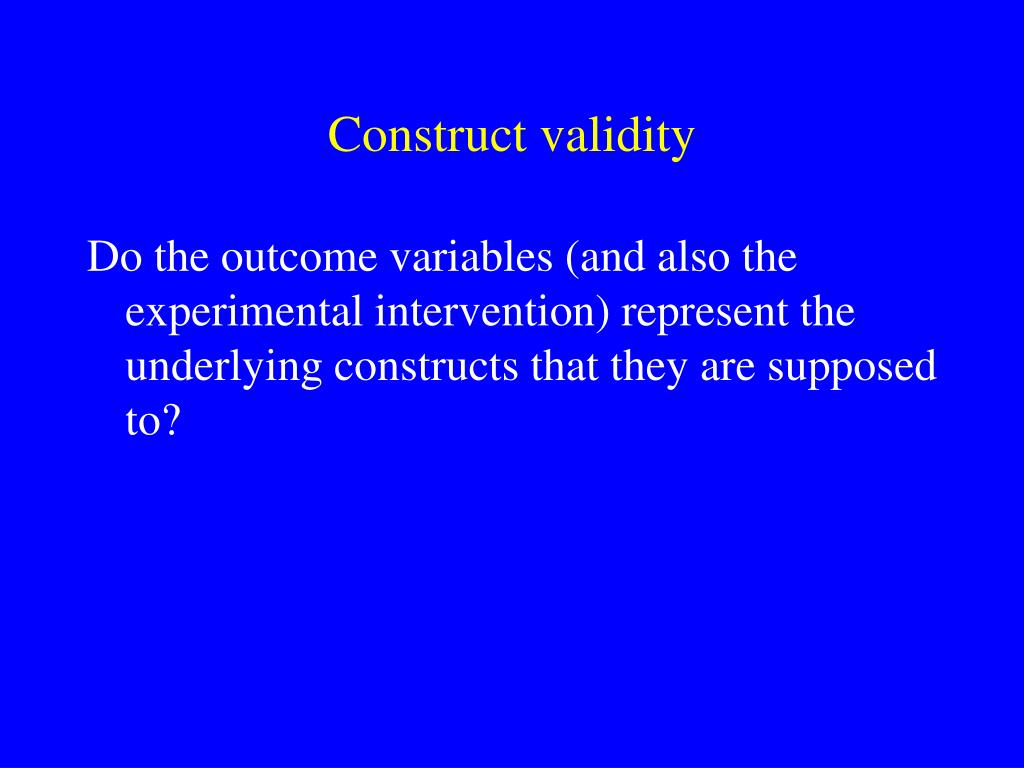 Construct validity

Do the outcome variables (and also the experimental intervention) represent the underlying constructs that they are supposed to?